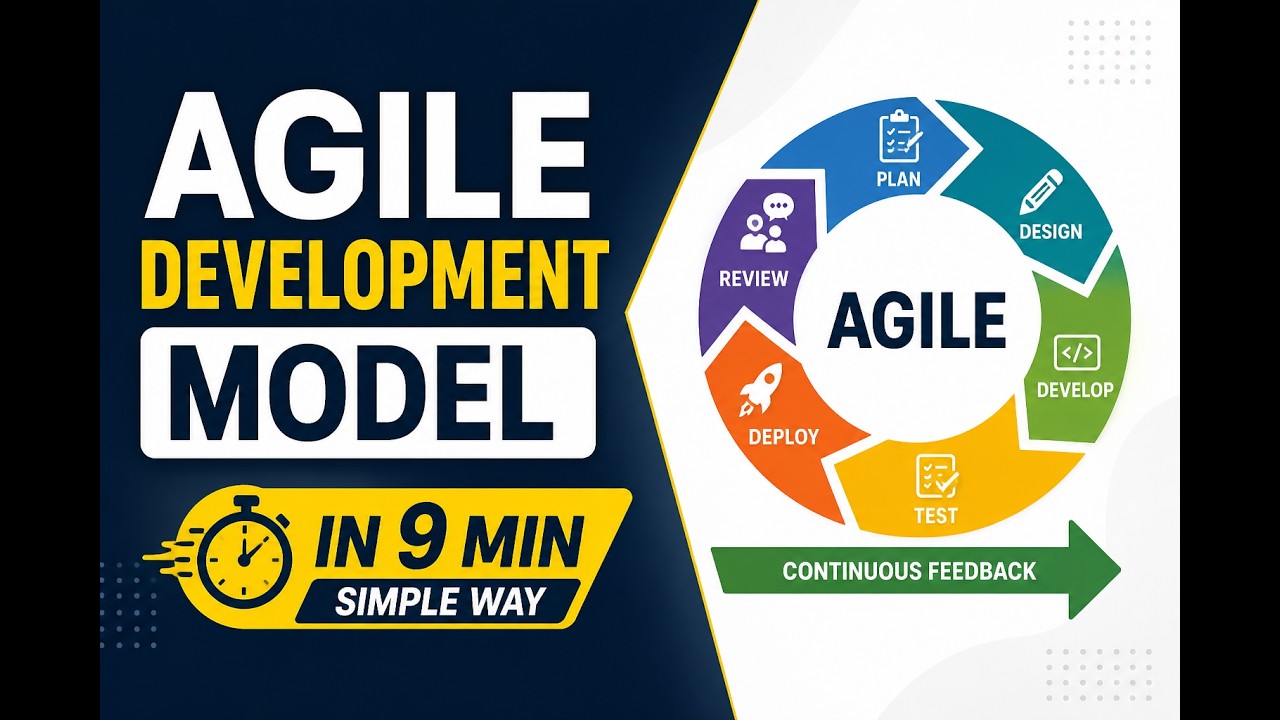 AGILE
DEVELOPMENT
MODEL

IN 9 MIN
SIMPLE WAY

PLAN
DESIGN
DEVELOP
TEST
DEPLOY
REVIEW
AGILE

CONTINUOUS FEEDBACK